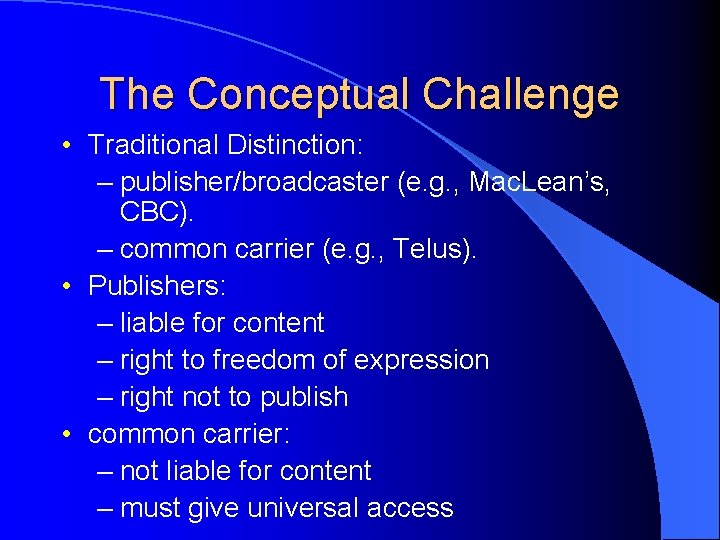 The Conceptual Challenge

• Traditional Distinction:
– publisher/broadcaster (e.g., MacLean’s, CBC).
– common carrier (e.g., Telus).
• Publishers:
– liable for content
– right to freedom of expression
– right not to publish
• common carrier:
– not liable for content
– must give universal access